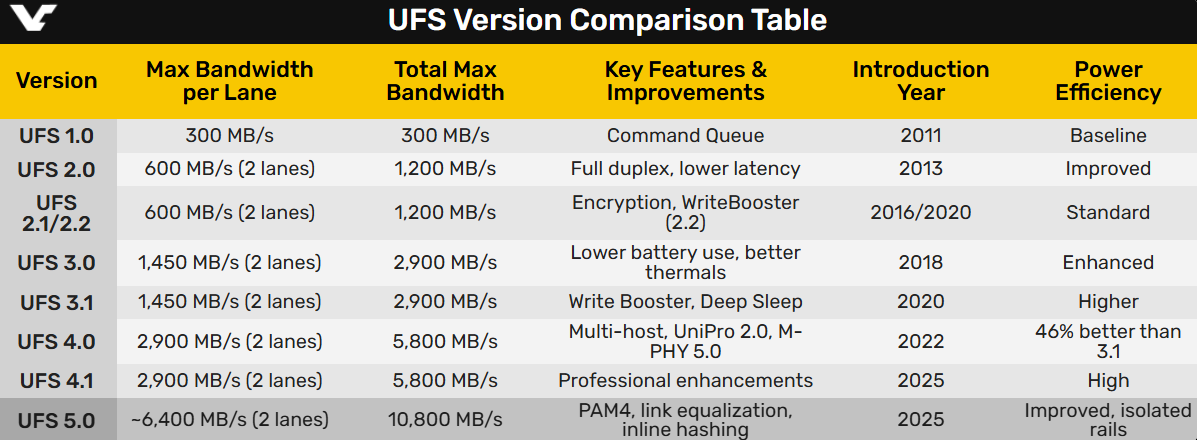 UFS Version Comparison Table

| Version | Max Bandwidth per Lane | Total Max Bandwidth | Key Features & Improvements | Introduction Year | Power Efficiency |
|---|---|---|---|---|---|
| UFS 1.0 | 300 MB/s | 300 MB/s | Command Queue | 2011 | Baseline |
| UFS 2.0 | 600 MB/s (2 lanes) | 1,200 MB/s | Full duplex, lower latency | 2013 | Improved |
| UFS 2.1/2.2 | 600 MB/s (2 lanes) | 1,200 MB/s | Encryption, WriteBooster (2.2) | 2016/2020 | Standard |
| UFS 3.0 | 1,450 MB/s (2 lanes) | 2,900 MB/s | Lower battery use, better thermals | 2018 | Enhanced |
| UFS 3.1 | 1,450 MB/s (2 lanes) | 2,900 MB/s | Write Booster, Deep Sleep | 2020 | Higher |
| UFS 4.0 | 2,900 MB/s (2 lanes) | 5,800 MB/s | Multi-host, UniPro 2.0, M-PHY 5.0 | 2022 | 46% better than 3.1 |
| UFS 4.1 | 2,900 MB/s (2 lanes) | 5,800 MB/s | Professional enhancements | 2025 | High |
| UFS 5.0 | ~6,400 MB/s (2 lanes) | 10,800 MB/s | PAM4, link equalization, inline hashing | 2025 | Improved, isolated rails |